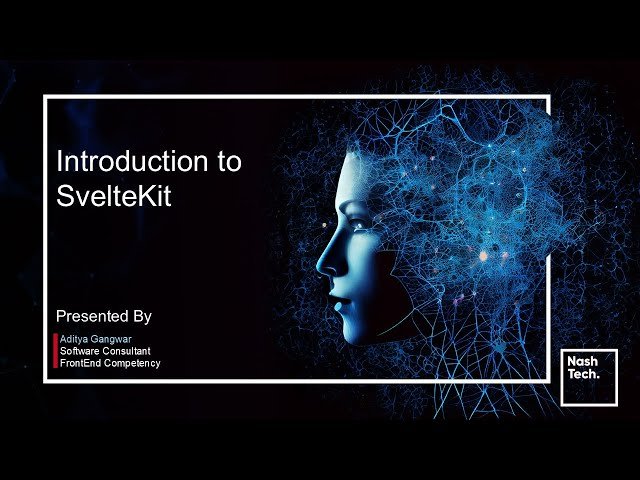 Introduction to SvelteKit

Presented By

Aditya Gangwar
Software Consultant
FrontEnd Competency

Nash Tech.